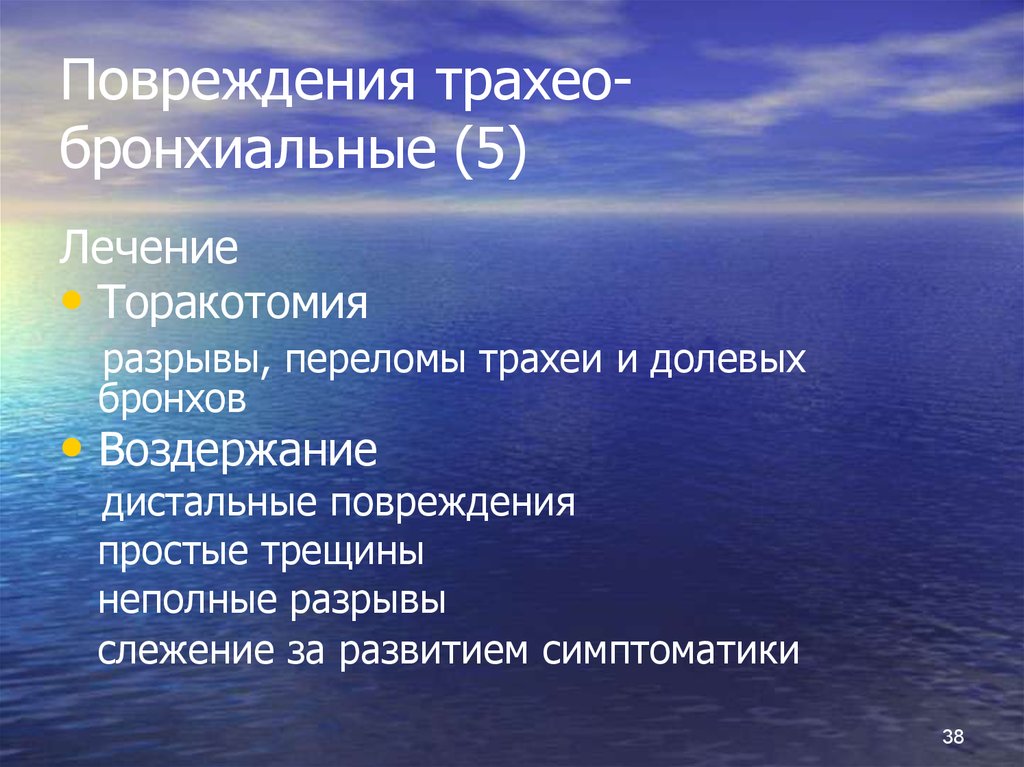 Повреждения трахео-бронхиальные (5)

Лечение

• Торакотомия

разрывы, переломы трахеи и долевых бронхов

• Воздержание

дистальные повреждения

простые трещины

неполные разрывы

слежение за развитием симптоматики

38